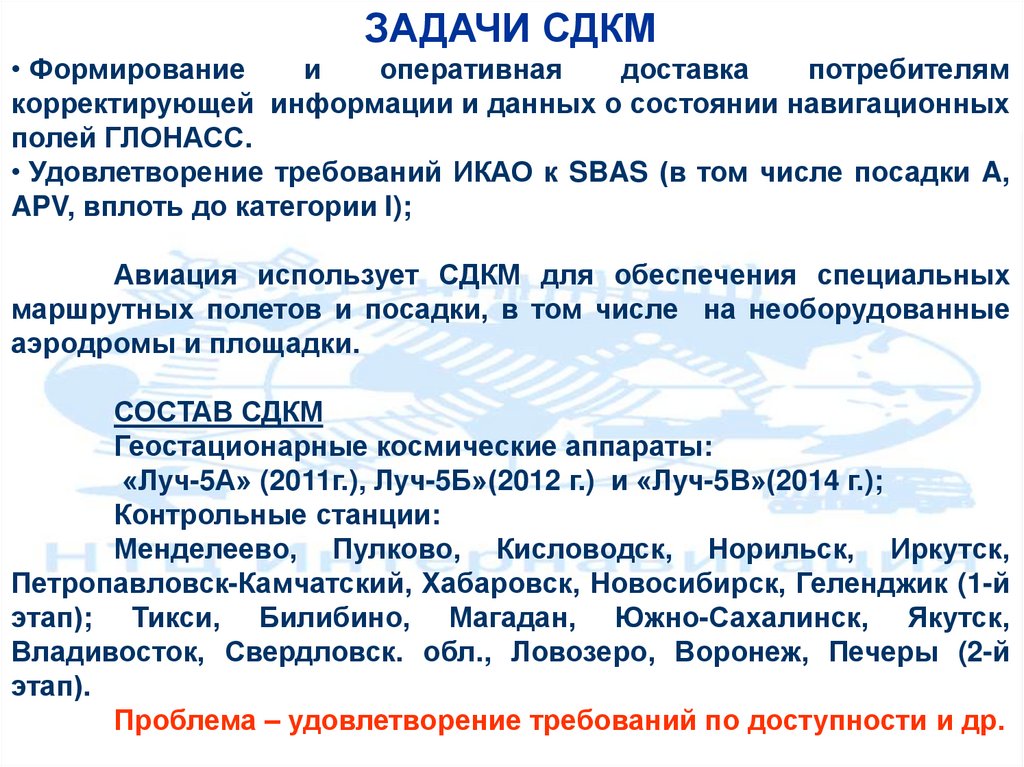 ЗАДАЧИ СДКМ

• Формирование и оперативная доставка потребителям корректирующей информации и данных о состоянии навигационных полей ГЛОНАСС.
• Удовлетворение требований ИКАО к SBAS (в том числе посадки А, APV, вплоть до категории I);

Авиация использует СДКМ для обеспечения специальных маршрутных полетов и посадки, в том числе на необорудованные аэродромы и площадки.

СОСТАВ СДКМ
Геостационарные космические аппараты:
«Луч-5А» (2011г.), Луч-5Б»(2012 г.) и «Луч-5В»(2014 г.);
Контрольные станции:
Менделеево, Пулково, Кисловодск, Норильск, Иркутск, Петропавловск-Камчатский, Хабаровск, Новосибирск, Геленджик (1-й этап); Тикси, Билибино, Магадан, Южно-Сахалинск, Якутск, Владивосток, Свердловск. обл., Ловозеро, Воронеж, Печеры (2-й этап).
Проблема – удовлетворение требований по доступности и др.